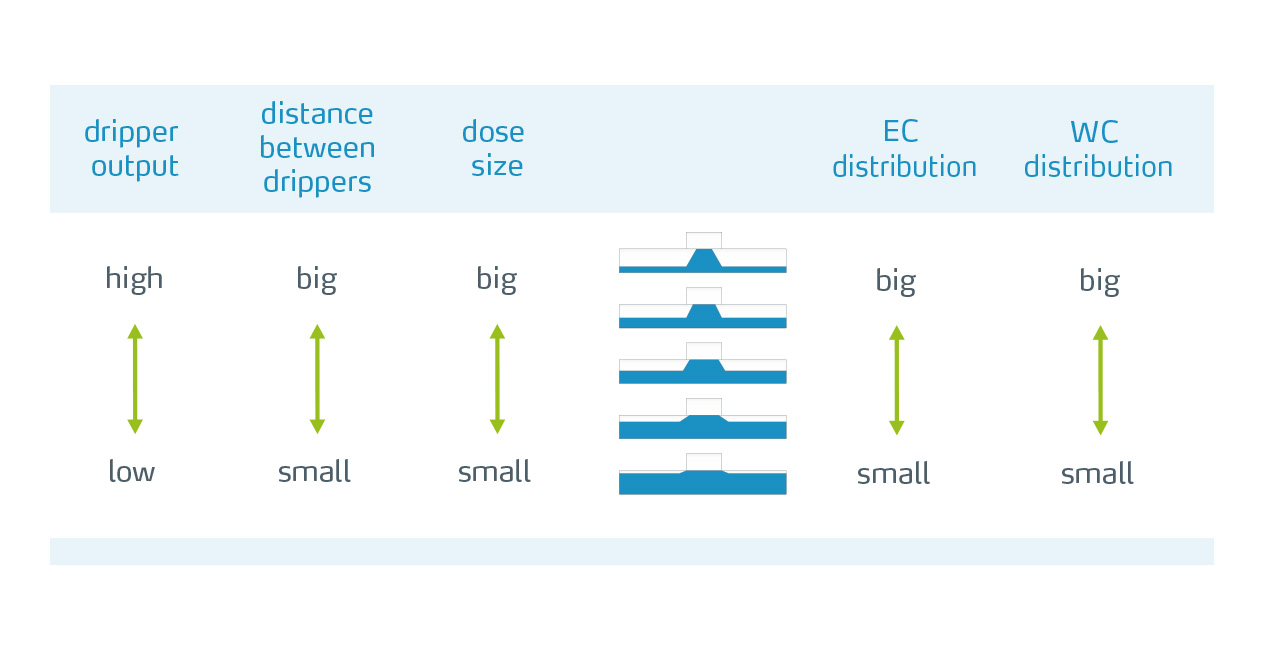 | dripper output | distance between drippers | dose size | | EC distribution | WC distribution |
|---|---|---|---|---|---|
| high | big | big | | big | big |
| low | small | small | | small | small |